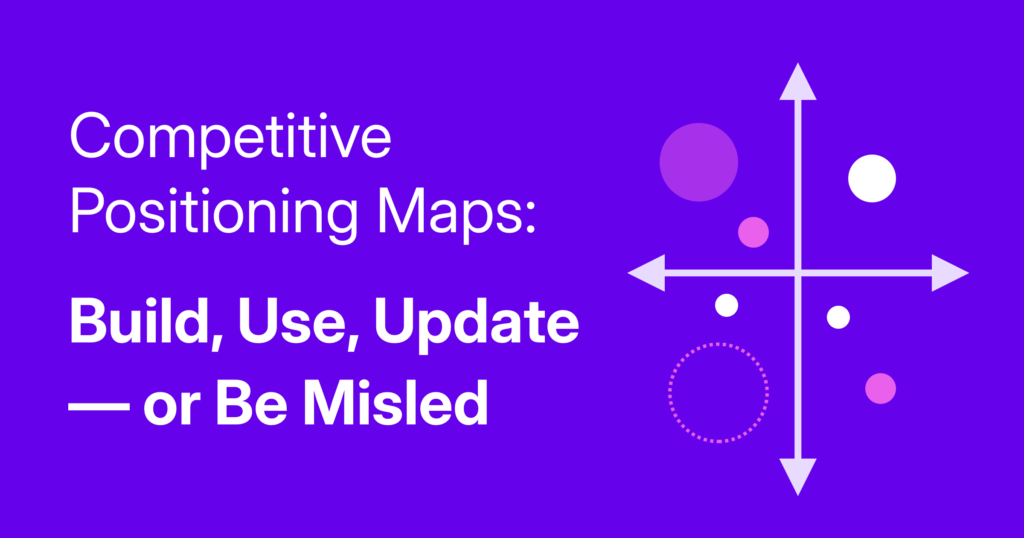 Competitive Positioning Maps:

Build, Use, Update — or Be Misled